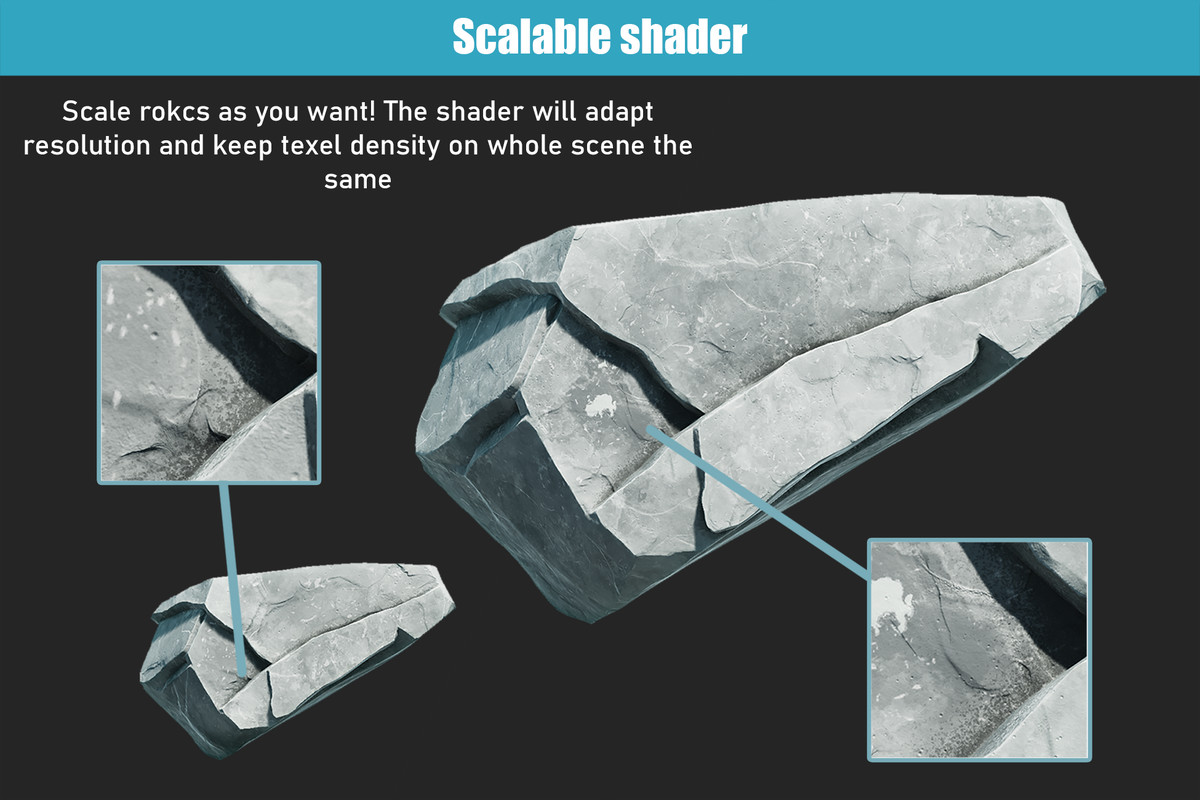 Scalable shader

Scale rokcs as you want! The shader will adapt resolution and keep texel density on whole scene the same